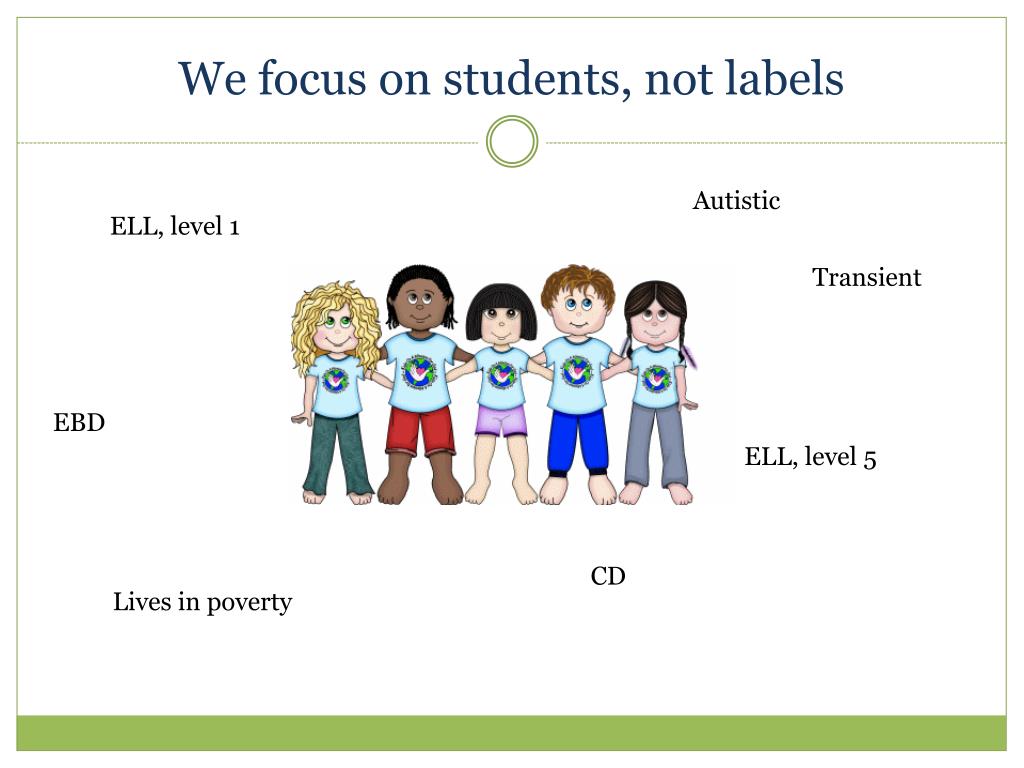 We focus on students, not labels

Autistic

ELL, level 1

Transient

EBD

ELL, level 5

CD

Lives in poverty